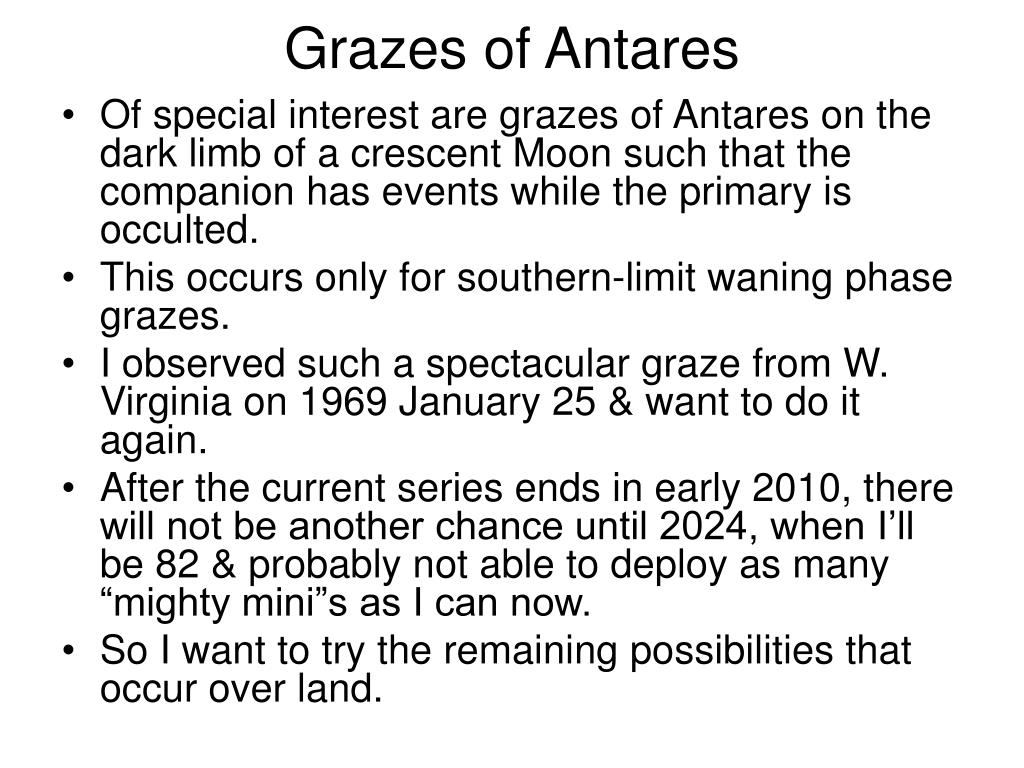 Grazes of Antares

• Of special interest are grazes of Antares on the dark limb of a crescent Moon such that the companion has events while the primary is occulted.
• This occurs only for southern-limit waning phase grazes.
• I observed such a spectacular graze from W. Virginia on 1969 January 25 & want to do it again.
• After the current series ends in early 2010, there will not be another chance until 2024, when I’ll be 82 & probably not able to deploy as many “mighty mini”s as I can now.
• So I want to try the remaining possibilities that occur over land.